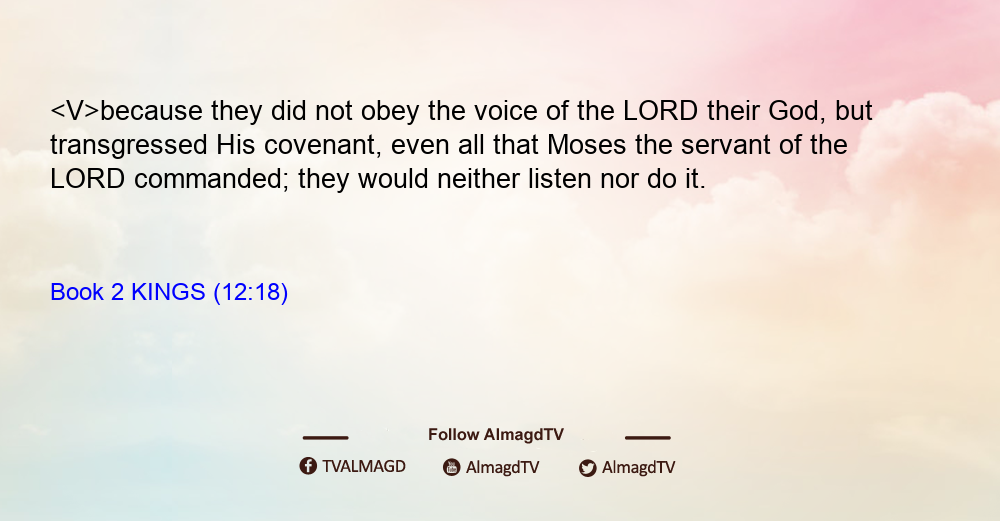 <V>because they did not obey the voice of the LORD their God, but transgressed His covenant, even all that Moses the servant of the LORD commanded; they would neither listen nor do it.

Book 2 KINGS (12:18)

Follow AlmagdTV

TVALMAGD AlmagdTV AlmagdTV